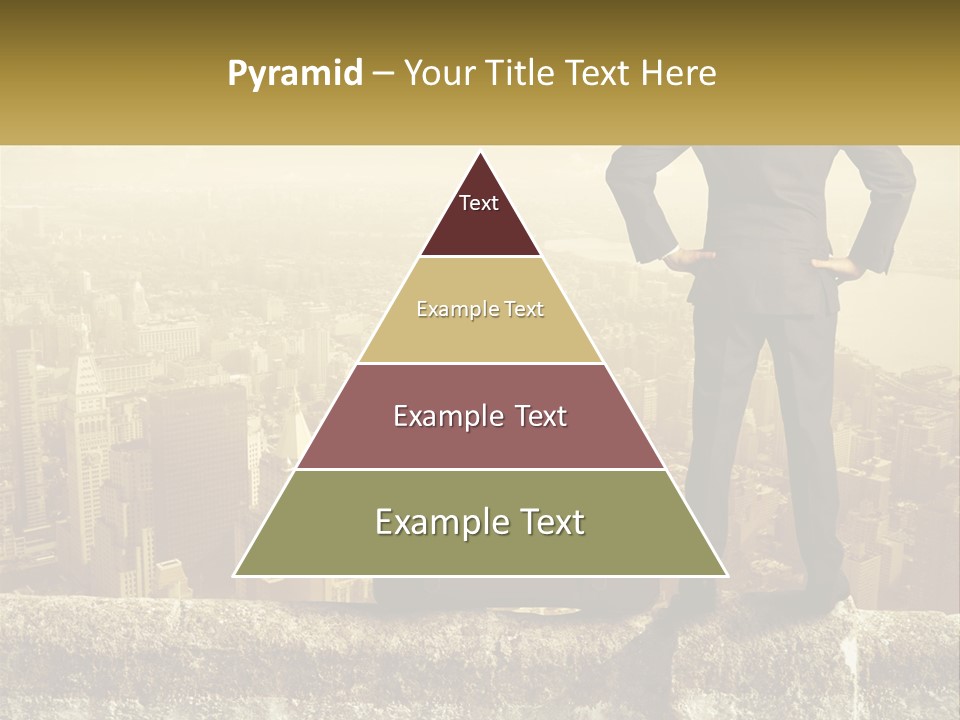 Pyramid – Your Title Text Here

Text

Example Text

Example Text

Example Text